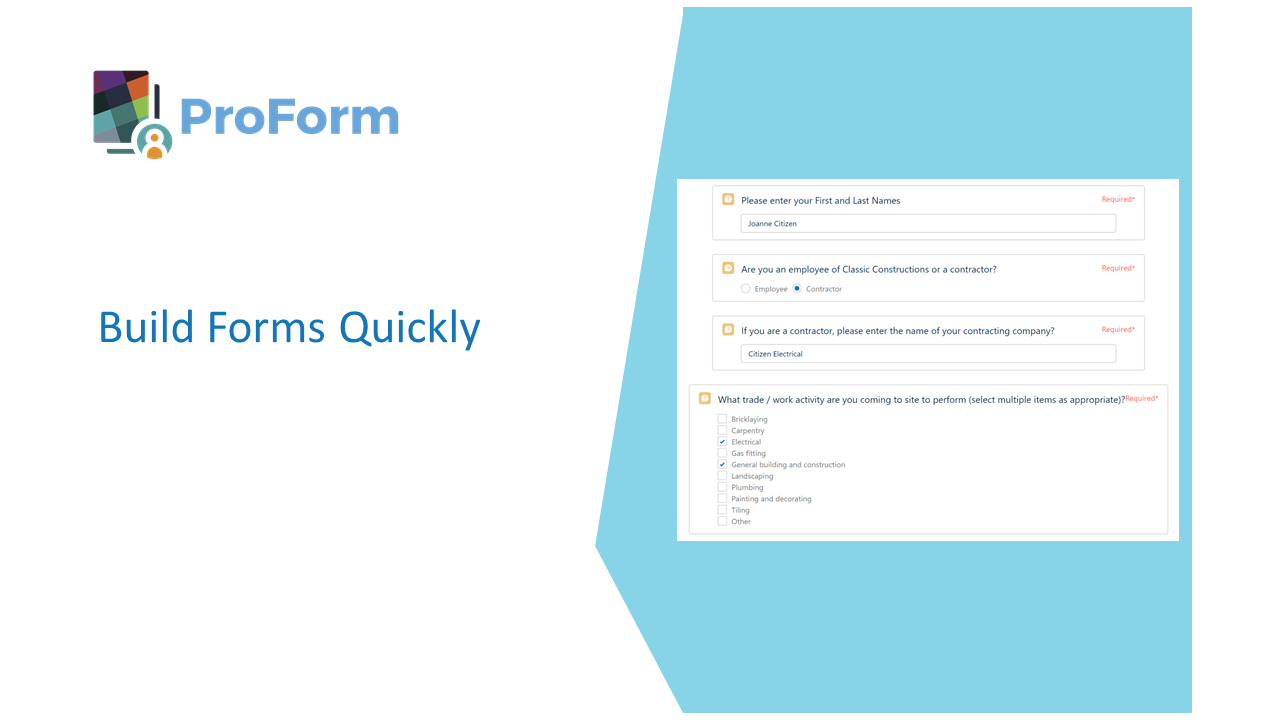 ProForm

Build Forms Quickly

Please enter your First and Last Names
Required*
Joanne Citizen

Are you an employee of Classic Constructions or a contractor?
Required*
Employee
Contractor

If you are a contractor, please enter the name of your contracting company?
Required*
Citizen Electrical

What trade / work activity are you coming to site to perform (select multiple items as appropriate)?
Required*
Bricklaying
Carpentry
Electrical
Gas fitting
General building and construction
Landscaping
Plumbing
Painting and decorating
Tiling
Other